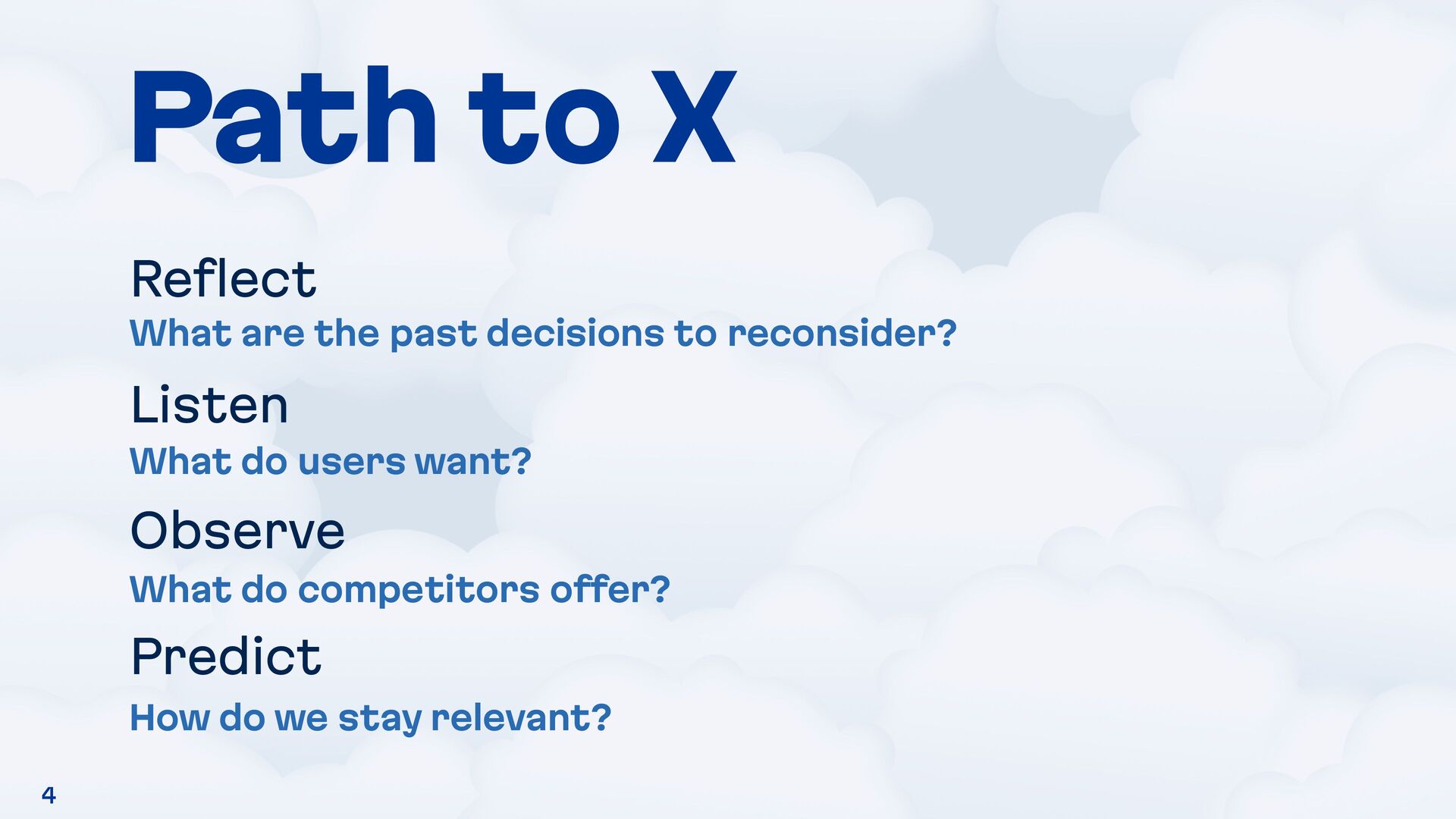 Path to X

Reflect
What are the past decisions to reconsider?

Listen
What do users want?

Observe
What do competitors offer?

Predict
How do we stay relevant?

4